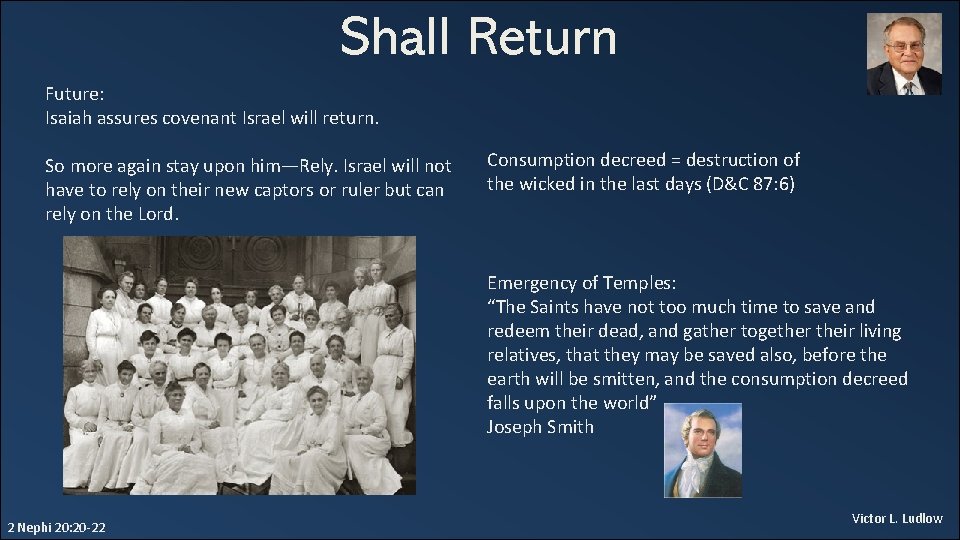 Shall Return

Future:
Isaiah assures covenant Israel will return.

So more again stay upon him—Rely. Israel will not have to rely on their new captors or ruler but can rely on the Lord.

Consumption decreed = destruction of the wicked in the last days (D&C 87:6)

Emergency of Temples:
"The Saints have not too much time to save and redeem their dead, and gather together their living relatives, that they may be saved also, before the earth will be smitten, and the consumption decreed falls upon the world"
Joseph Smith

2 Nephi 20:20-22

Victor L. Ludlow